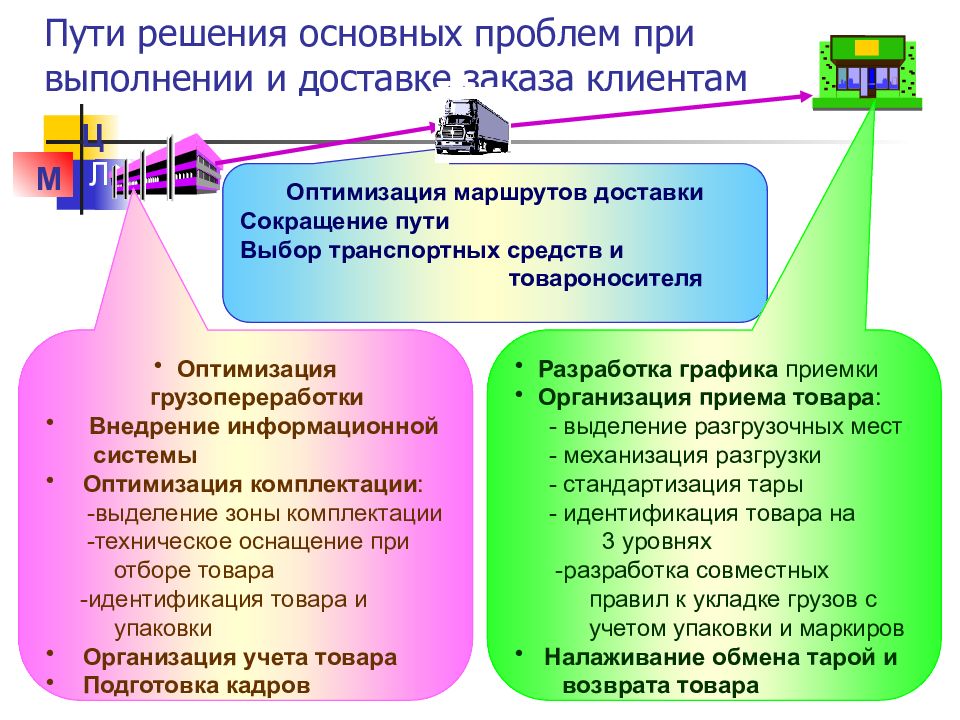 Пути решения основных проблем при выполнении и доставке заказа клиентам

Ц
М
Л

Оптимизация маршрутов доставки
Сокращение пути
Выбор транспортных средств и товароносителя

• Оптимизация грузопереработки
• Внедрение информационной системы
• Оптимизация комплектации:
-выделение зоны комплектации
-техническое оснащение при отборе товара
-идентификация товара и упаковки
• Организация учета товара
• Подготовка кадров

• Разработка графика приемки
• Организация приема товара:
- выделение разгрузочных мест
- механизация разгрузки
- стандартизация тары
- идентификация товара на 3 уровнях
-разработка совместных правил к укладке грузов с учетом упаковки и маркиров
• Налаживание обмена тарой и возврата товара